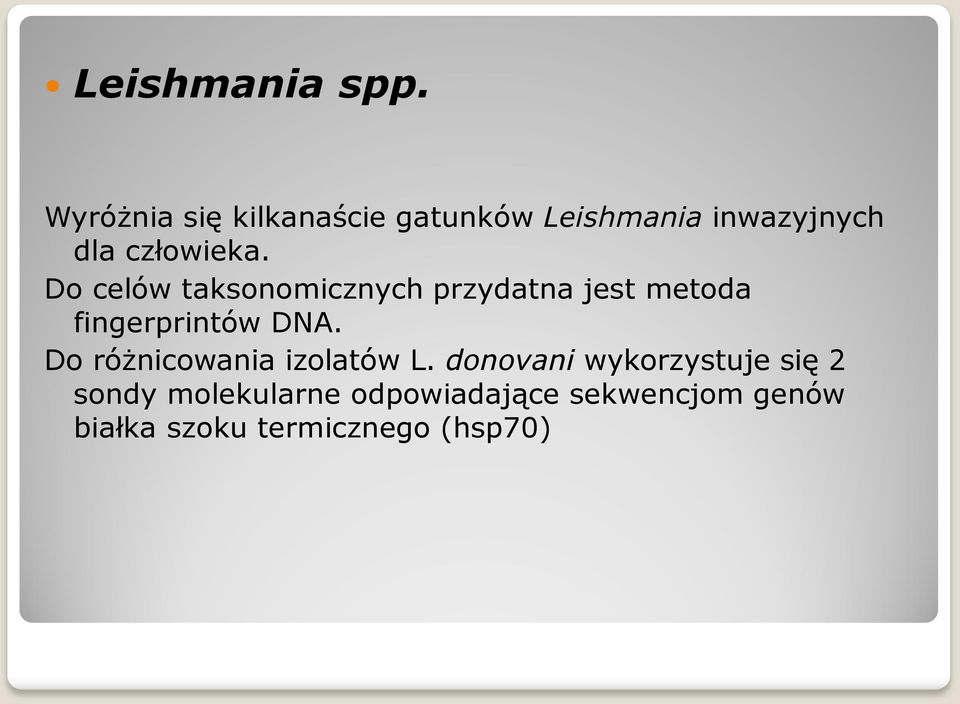 Leishmania spp.

Wyróżnia się kilkanaście gatunków Leishmania inwazyjnych dla człowieka.

Do celów taksonomicznych przydatna jest metoda fingerprintów DNA.

Do różnicowania izolatów L. donovani wykorzystuje się 2 sondy molekularne odpowiadające sekwencjom genów białka szoku termicznego (hsp70)